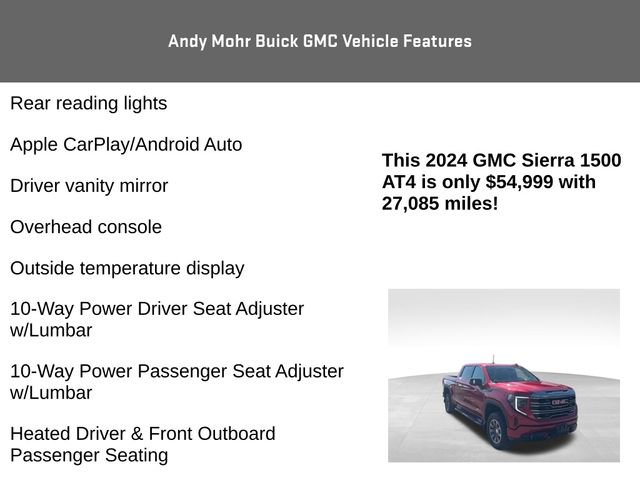 Andy Mohr Buick GMC Vehicle Features

Rear reading lights

Apple CarPlay/Android Auto

Driver vanity mirror

Overhead console

Outside temperature display

10-Way Power Driver Seat Adjuster w/Lumbar

10-Way Power Passenger Seat Adjuster w/Lumbar

Heated Driver & Front Outboard Passenger Seating

This 2024 GMC Sierra 1500 AT4 is only $54,999 with 27,085 miles!

GMC